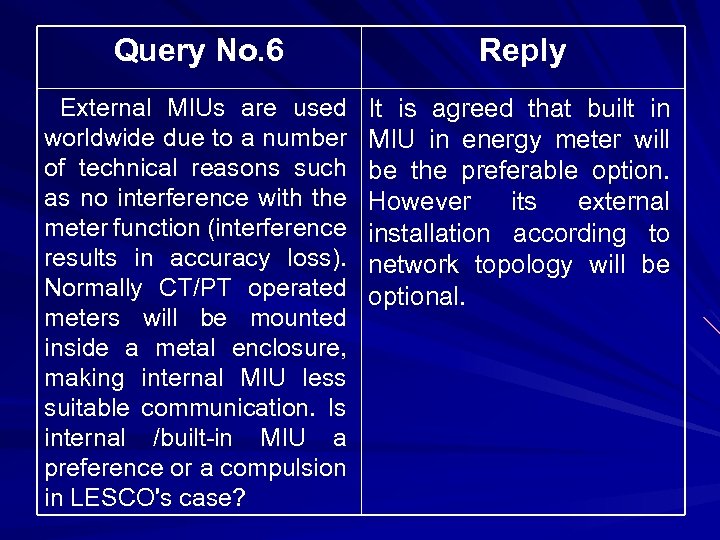 | Query No.6 | Reply |
|---|---|
| External MIUs are used worldwide due to a number of technical reasons such as no interference with the meter function (interference results in accuracy loss). Normally CT/PT operated meters will be mounted inside a metal enclosure, making internal MIU less suitable communication. Is internal /built-in MIU a preference or a compulsion in LESCO's case? | It is agreed that built in MIU in energy meter will be the preferable option. However its external installation according to network topology will be optional. |